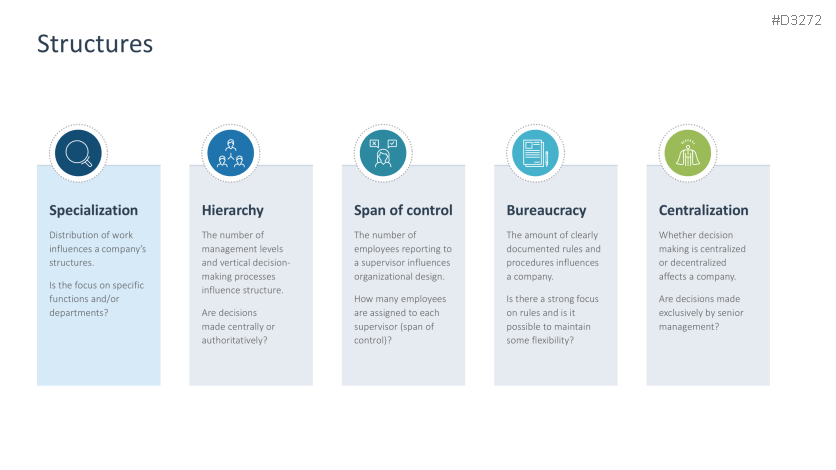 #D3272

Structures

Specialization

Distribution of work influences a company's structures.

Is the focus on specific functions and/or departments?

Hierarchy

The number of management levels and vertical decision-making processes influence structure.

Are decisions made centrally or authoritatively?

Span of control

The number of employees reporting to a supervisor influences organizational design.

How many employees are assigned to each supervisor (span of control)?

Bureaucracy

The amount of clearly documented rules and procedures influences a company.

Is there a strong focus on rules and is it possible to maintain some flexibility?

Centralization

Whether decision making is centralized or decentralized affects a company.

Are decisions made exclusively by senior management?